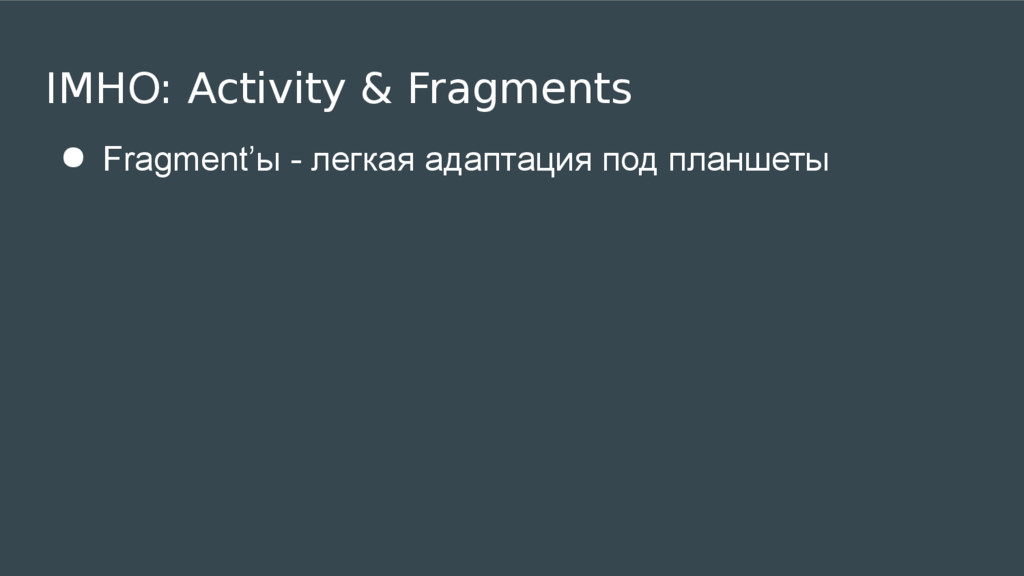 IMHO: Activity & Fragments

● Fragment’ы - легкая адаптация под планшеты